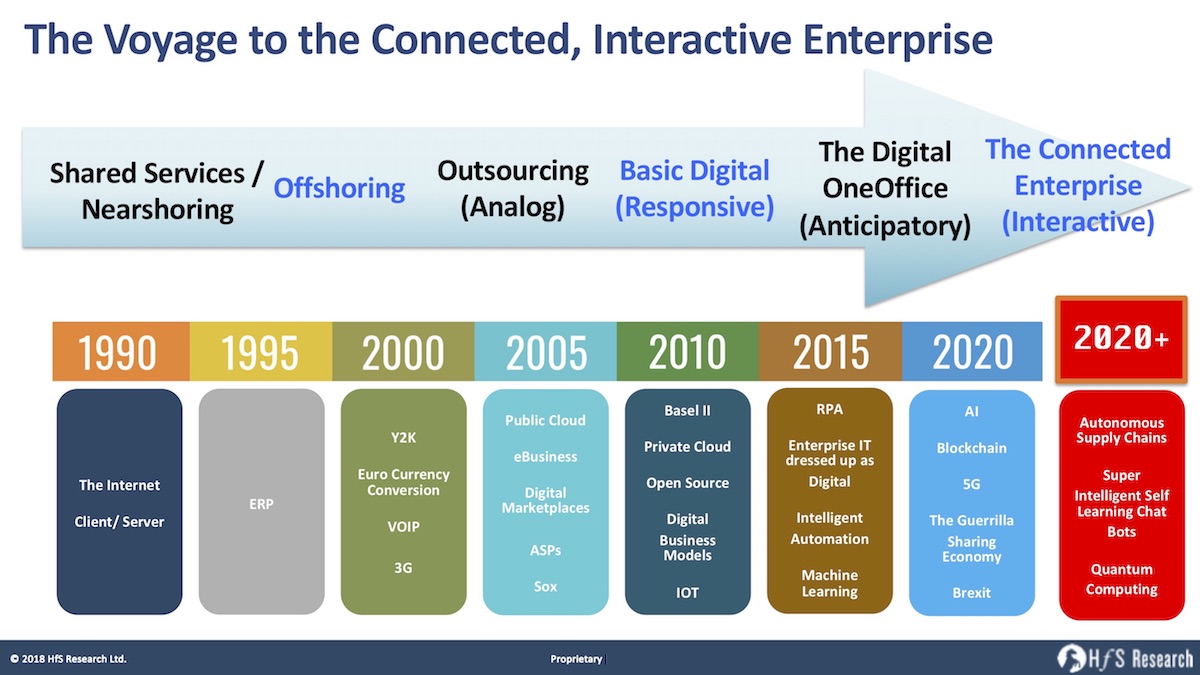 The Voyage to the Connected, Interactive Enterprise

Shared Services / Nearshoring

Offshoring

Outsourcing (Analog)

Basic Digital (Responsive)

The Digital OneOffice (Anticipatory)

The Connected Enterprise (Interactive)

1990

1995

2000

2005

2010

2015

2020

2020+

The Internet

Client/ Server

ERP

Y2K

Euro Currency Conversion

VOIP

3G

Public Cloud

eBusiness

Digital Marketplaces

ASPs

Sox

Basel II

Private Cloud

Open Source

Digital Business Models

IOT

RPA

Enterprise IT dressed up as Digital

Intelligent Automation

Machine Learning

AI

Blockchain

5G

The Guerrilla Sharing Economy

Brexit

Autonomous Supply Chains

Super Intelligent Self Learning Chat Bots

Quantum Computing

© 2018 HfS Research Ltd.

Proprietary

HfS Research